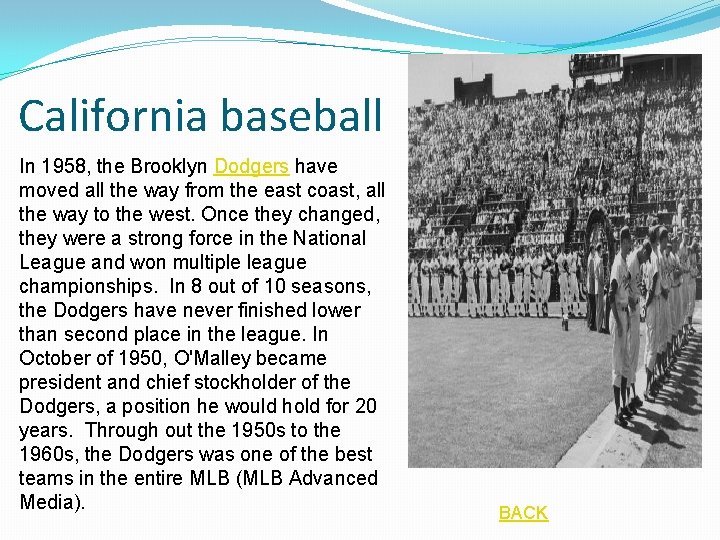 California baseball

In 1958, the Brooklyn Dodgers have moved all the way from the east coast, all the way to the west. Once they changed, they were a strong force in the National League and won multiple league championships. In 8 out of 10 seasons, the Dodgers have never finished lower than second place in the league. In October of 1950, O'Malley became president and chief stockholder of the Dodgers, a position he would hold for 20 years. Through out the 1950s to the 1960s, the Dodgers was one of the best teams in the entire MLB (MLB Advanced Media).

BACK